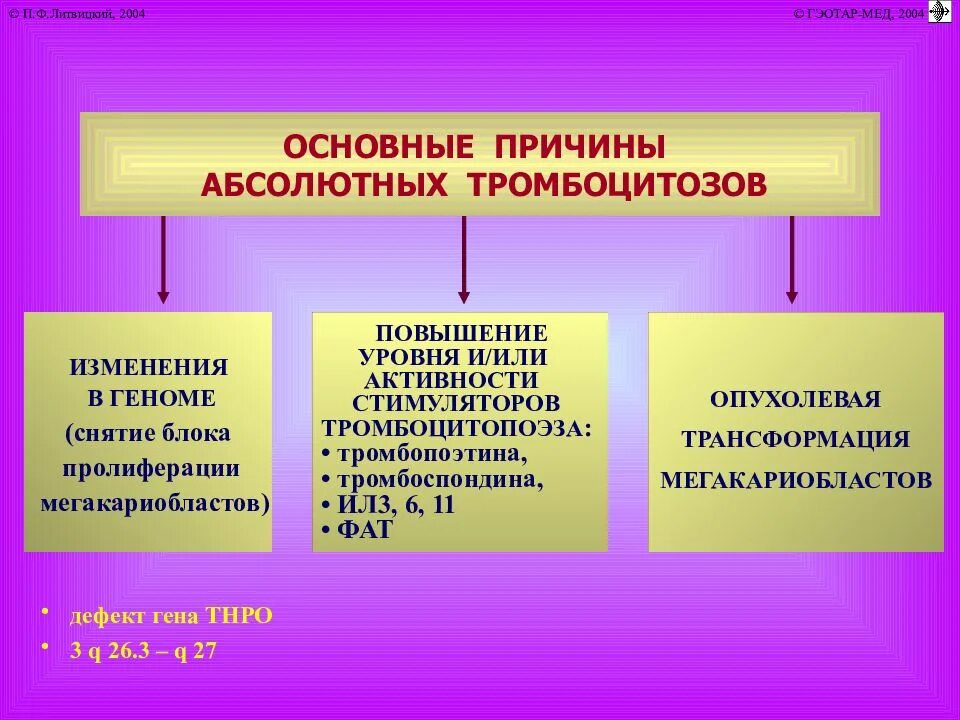 © П.Ф.Литвицкий, 2004

© ГЭОТАР-МЕД, 2004

ОСНОВНЫЕ ПРИЧИНЫ АБСОЛЮТНЫХ ТРОМБОЦИТОЗОВ

ИЗМЕНЕНИЯ В ГЕНОМЕ (снятие блока пролиферации мегакариобластов)

ПОВЫШЕНИЕ УРОВНЯ И/ИЛИ АКТИВНОСТИ СТИМУЛЯТОРОВ ТРОМБОЦИТОПОЭЗА:
• тромбопоэтина,
• тромбоспондина,
• ИЛ3, 6, 11
• ФАТ

ОПУХОЛЕВАЯ ТРАНСФОРМАЦИЯ МЕГАКАРИОБЛАСТОВ

• дефект гена THPO
• 3 q 26.3 – q 27